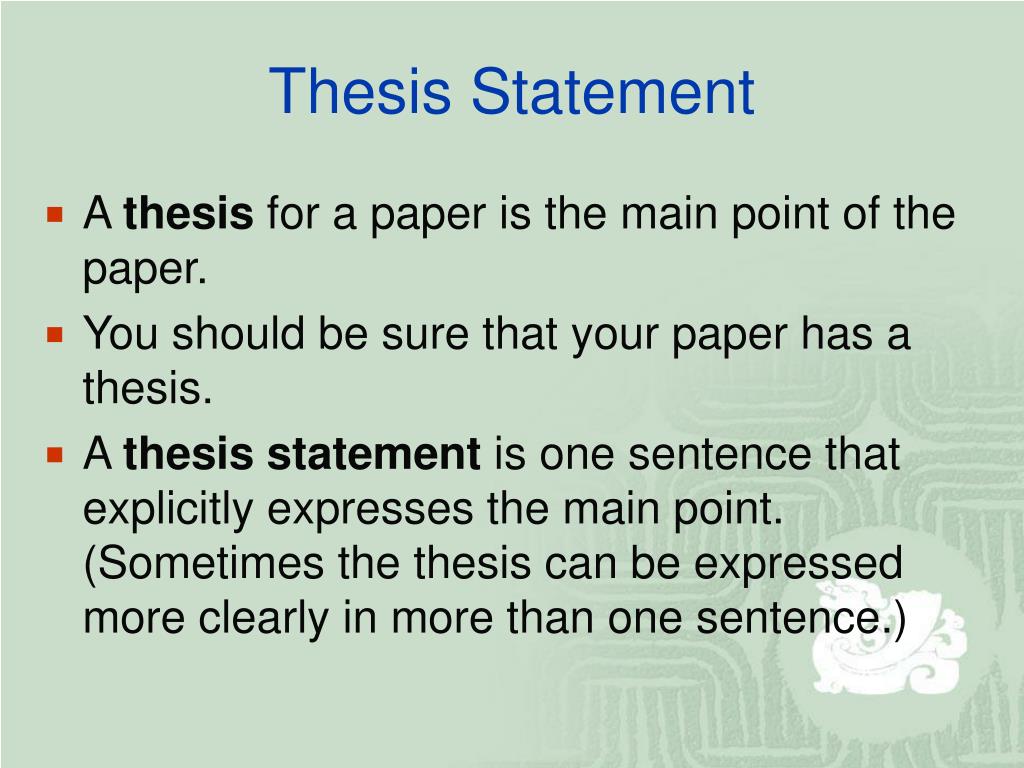 Thesis Statement

- A thesis for a paper is the main point of the paper.
- You should be sure that your paper has a thesis.
- A thesis statement is one sentence that explicitly expresses the main point. (Sometimes the thesis can be expressed more clearly in more than one sentence.)